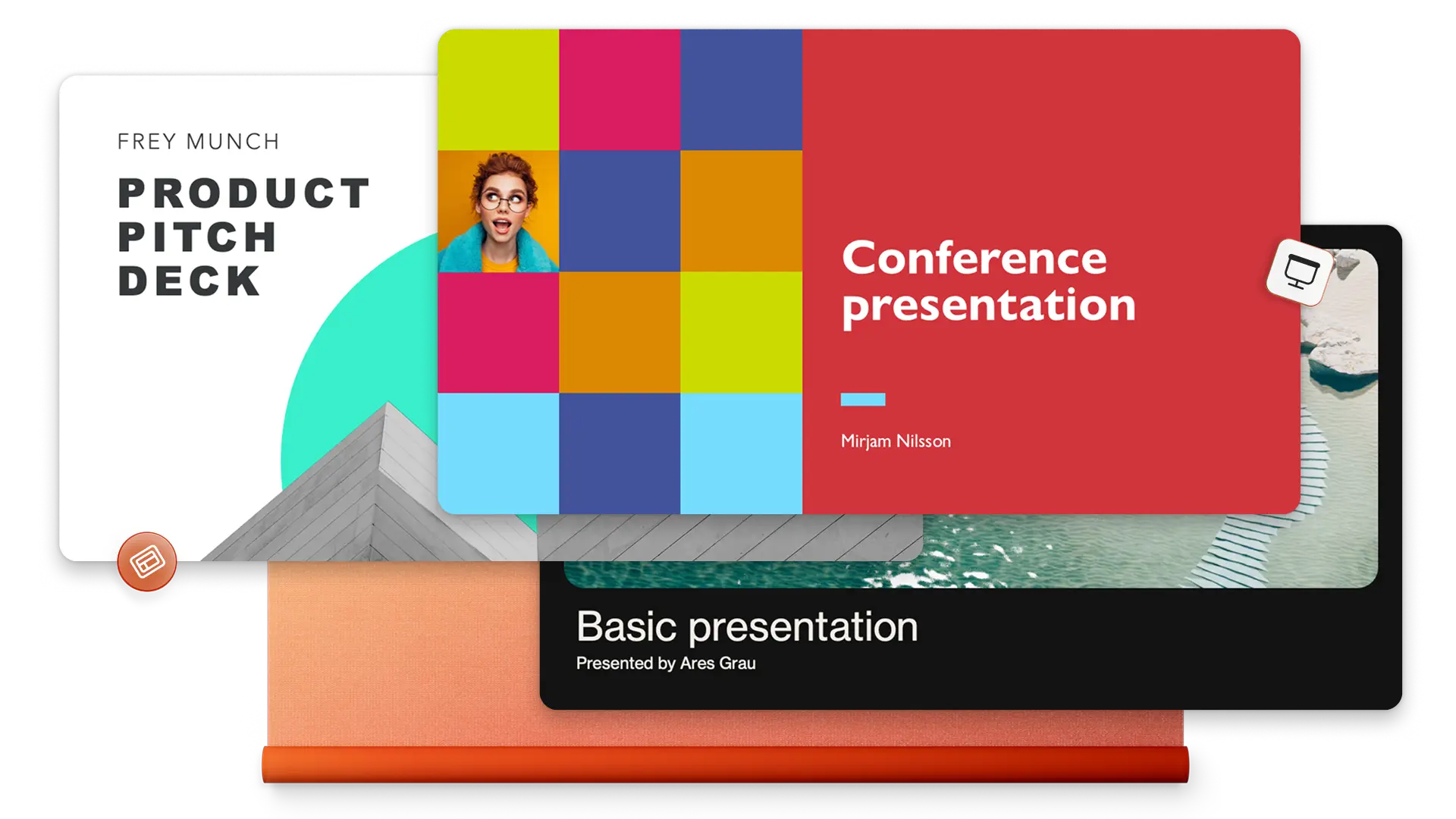 FREY MUNCH

PRODUCT PITCH DECK

Conference presentation

Mirjam Nilsson

Basic presentation

Presented by Ares Grau